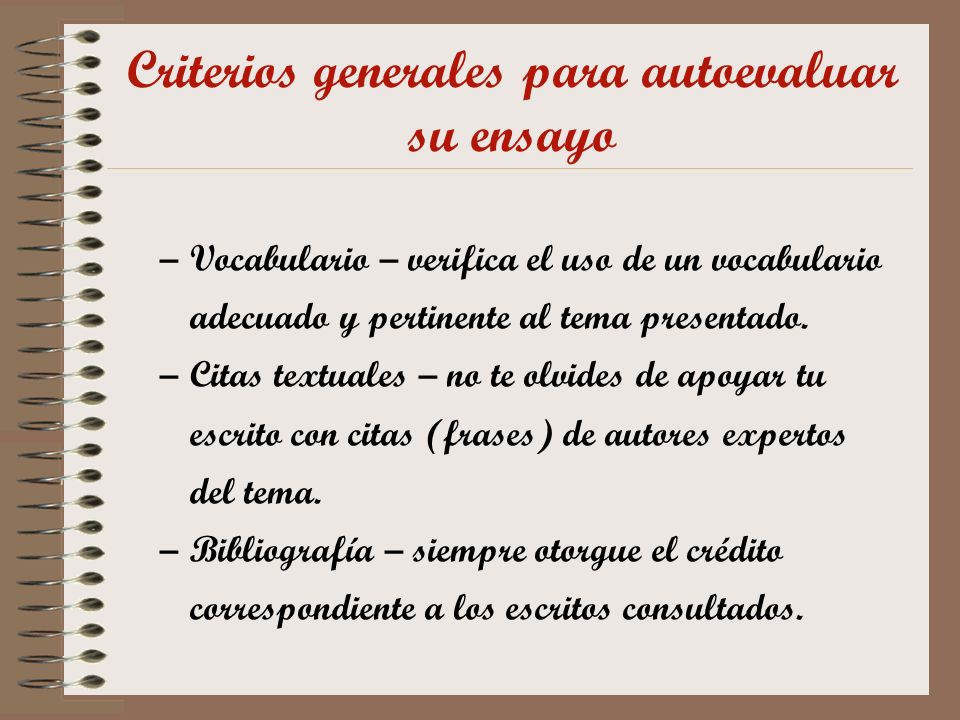 Criterios generales para autoevaluar su ensayo

– Vocabulario – verifica el uso de un vocabulario adecuado y pertinente al tema presentado.
– Citas textuales – no te olvides de apoyar tu escrito con citas (frases) de autores expertos del tema.
– Bibliografía – siempre otorgue el crédito correspondiente a los escritos consultados.